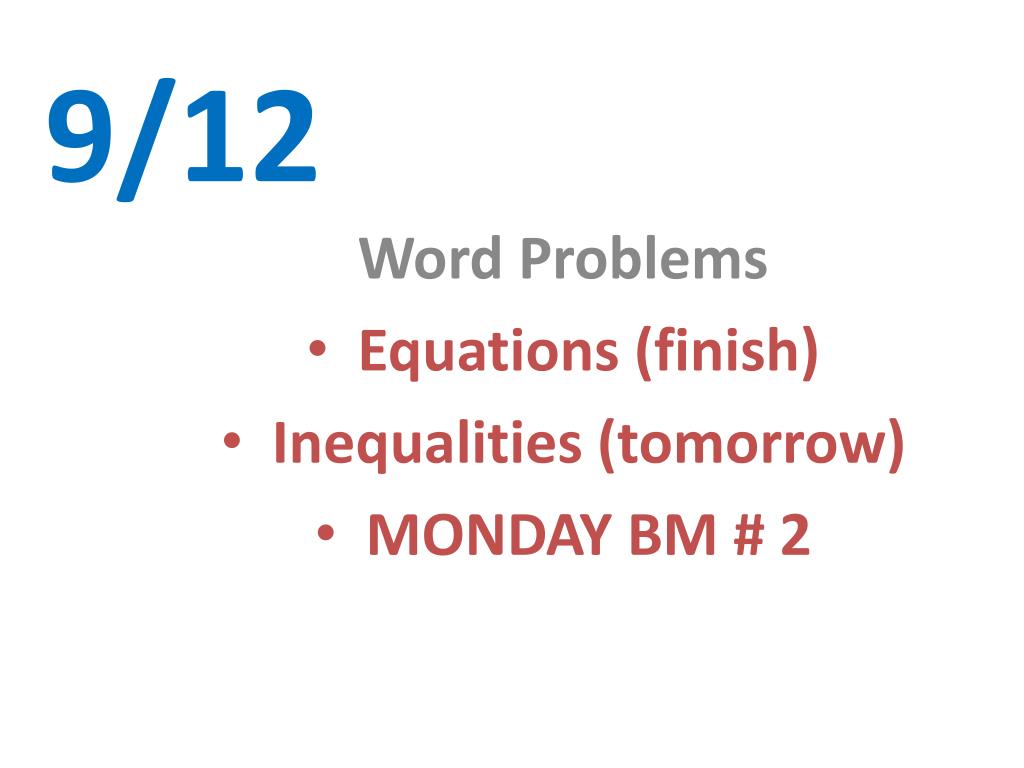 9/12

Word Problems

• Equations (finish)
• Inequalities (tomorrow)
• MONDAY BM # 2